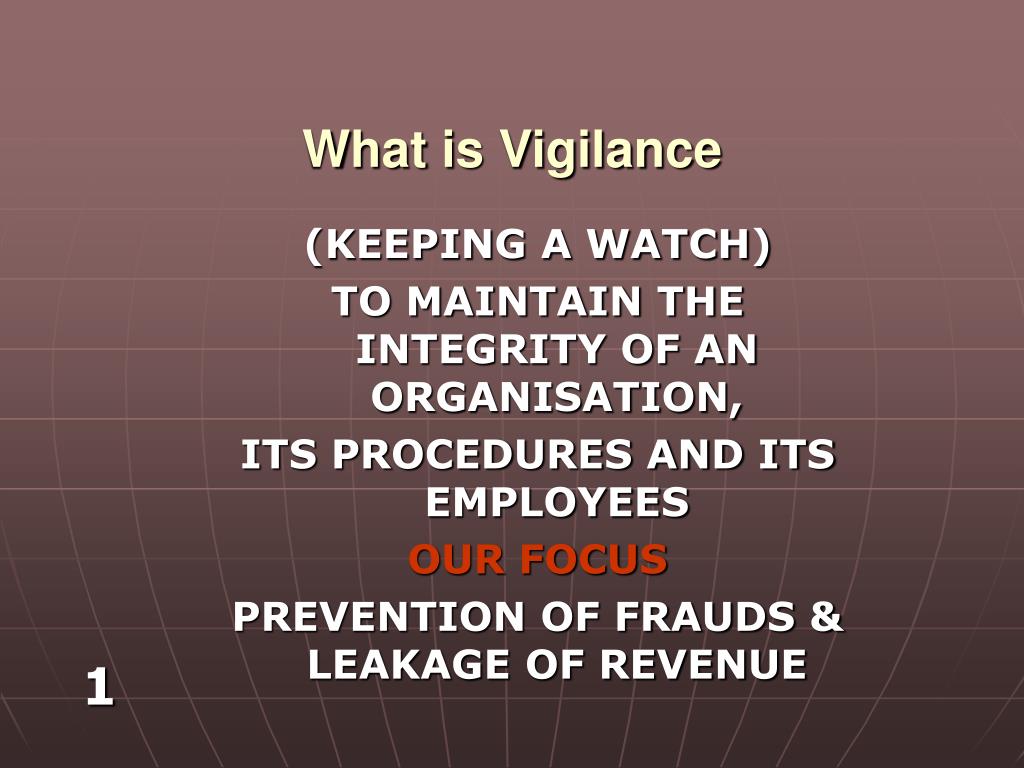 What is Vigilance

(KEEPING A WATCH)

TO MAINTAIN THE INTEGRITY OF AN ORGANISATION,

ITS PROCEDURES AND ITS EMPLOYEES

OUR FOCUS

PREVENTION OF FRAUDS & LEAKAGE OF REVENUE

1